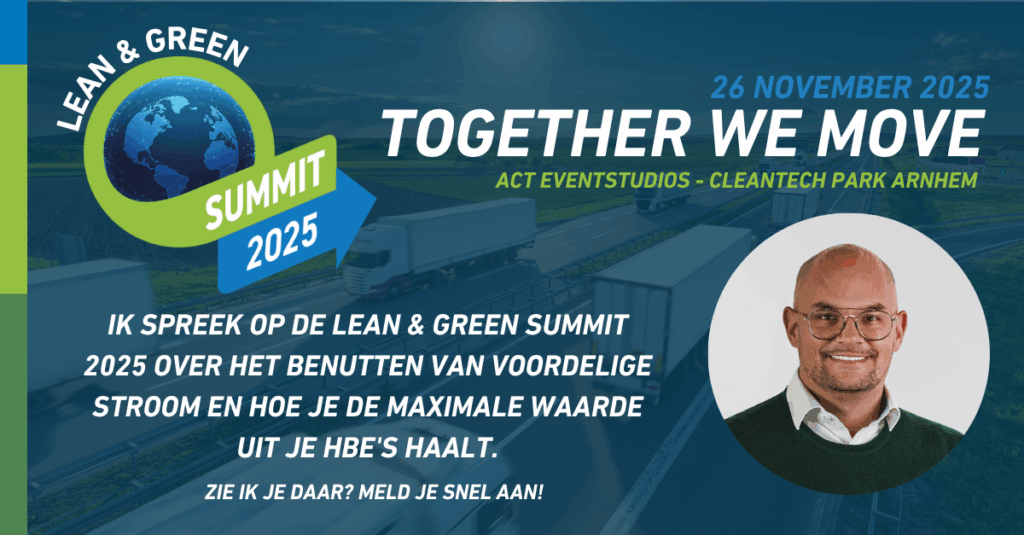 LEAN & GREEN
SUMMIT
2025

26 NOVEMBER 2025
TOGETHER WE MOVE
ACT EVENTSTUDIOS - CLEANTECH PARK ARNHEM

IK SPREEK OP DE LEAN & GREEN SUMMIT 2025 OVER HET BENUTTEN VAN VOORDELIGE STROOM EN HOE JE DE MAXIMALE WAARDE UIT JE HBE'S HAALT.

ZIE IK JE DAAR? MELD JE SNEL AAN!